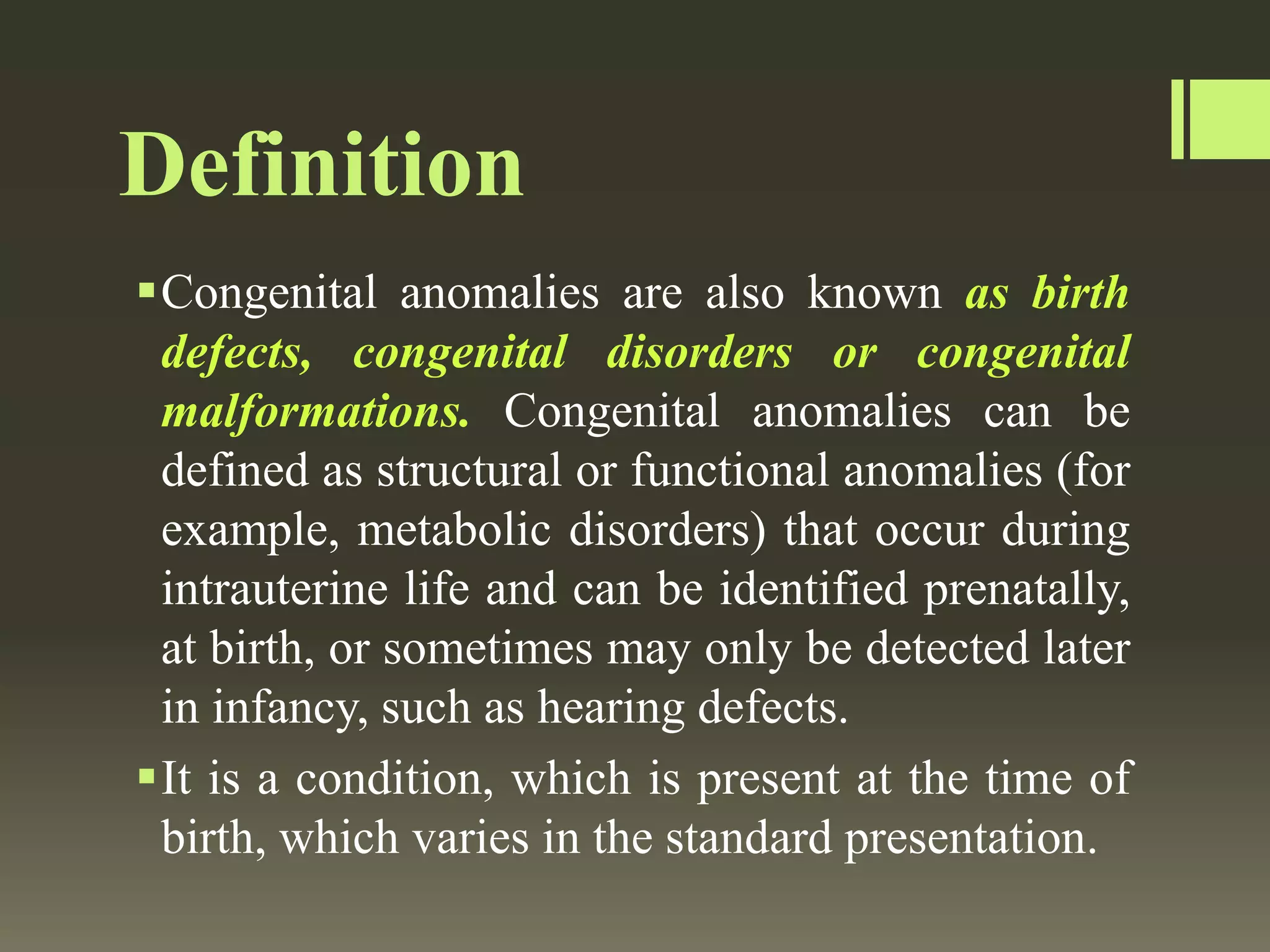 Definition

▪ Congenital anomalies are also known as birth defects, congenital disorders or congenital malformations. Congenital anomalies can be defined as structural or functional anomalies (for example, metabolic disorders) that occur during intrauterine life and can be identified prenatally, at birth, or sometimes may only be detected later in infancy, such as hearing defects.

▪ It is a condition, which is present at the time of birth, which varies in the standard presentation.